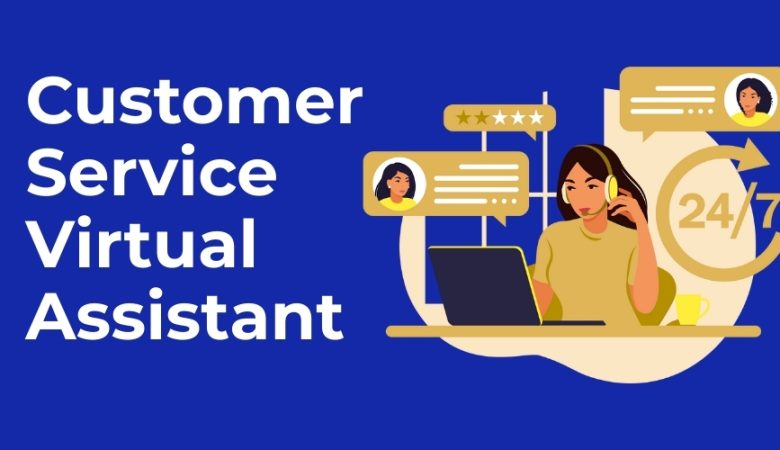 Customer Service Virtual Assistant

24/7